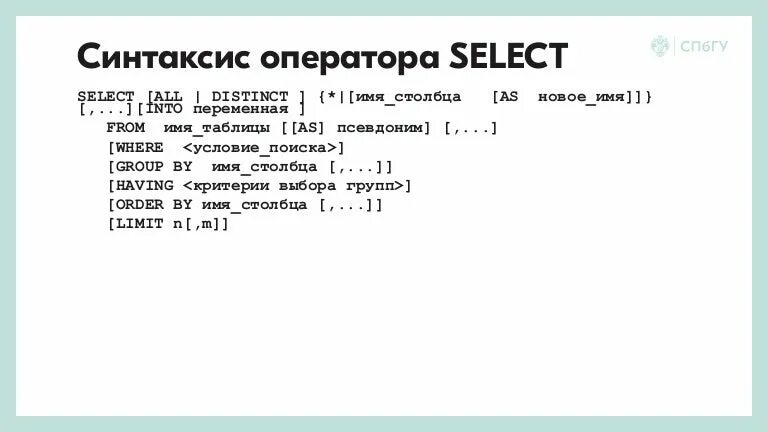 Синтаксис оператора SELECT

СПбГУ

SELECT [ALL | DISTINCT ] {*|[имя_столбца [AS новое_имя]]} [,...][INTO переменная ]
FROM имя_таблицы [[AS] псевдоним] [,...]
[WHERE <условие_поиска>]
[GROUP BY имя_столбца [,...]]
[HAVING <критерии выбора групп>]
[ORDER BY имя_столбца [,...]]
[LIMIT n[,m]]